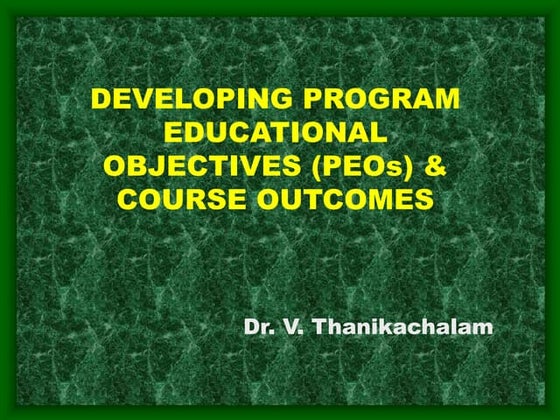 DEVELOPING PROGRAM EDUCATIONAL OBJECTIVES (PEOs) & COURSE OUTCOMES

Dr. V. Thanikachalam